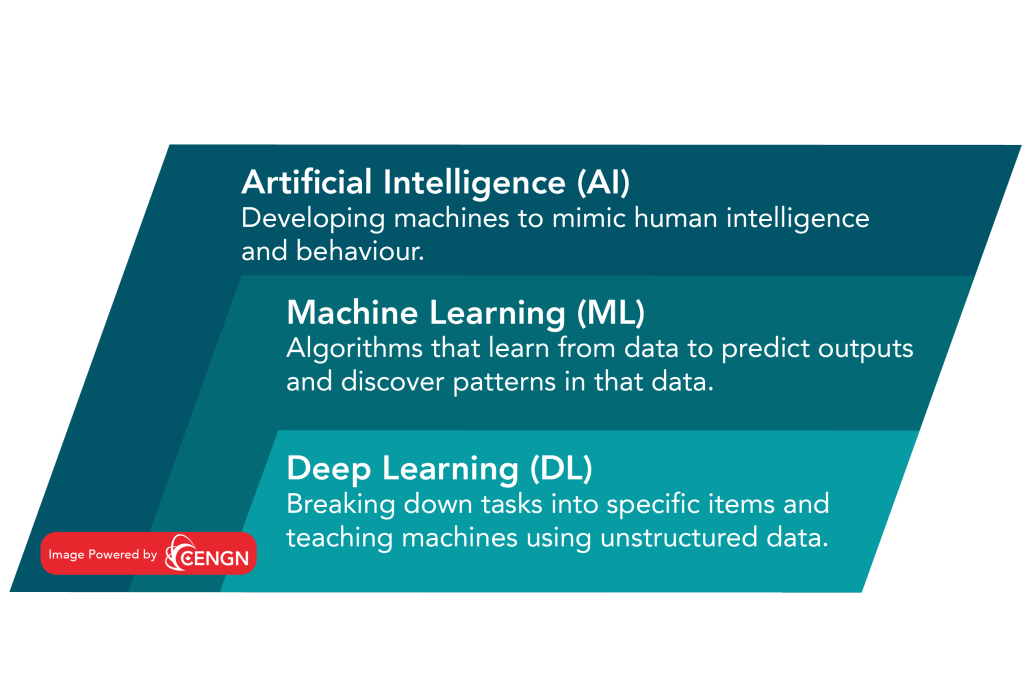 Artificial Intelligence (AI)
Developing machines to mimic human intelligence and behaviour.

Machine Learning (ML)
Algorithms that learn from data to predict outputs and discover patterns in that data.

Deep Learning (DL)
Breaking down tasks into specific items and teaching machines using unstructured data.

Image Powered by CENGN